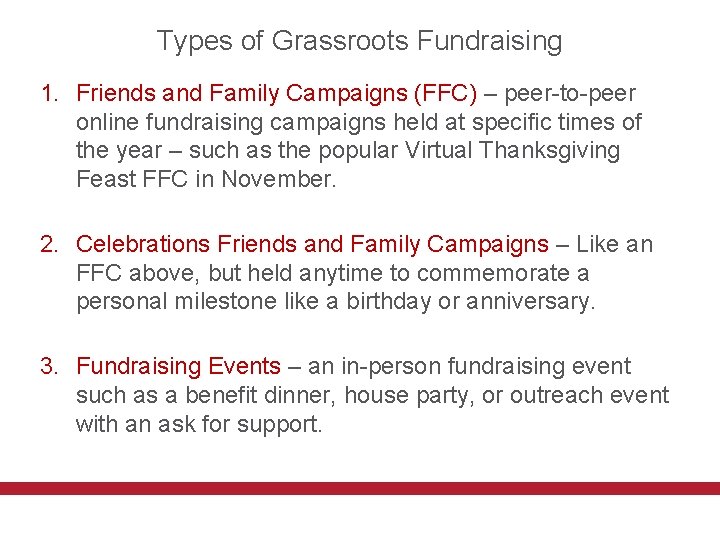 Types of Grassroots Fundraising

1. Friends and Family Campaigns (FFC) – peer-to-peer online fundraising campaigns held at specific times of the year – such as the popular Virtual Thanksgiving Feast FFC in November.

2. Celebrations Friends and Family Campaigns – Like an FFC above, but held anytime to commemorate a personal milestone like a birthday or anniversary.

3. Fundraising Events – an in-person fundraising event such as a benefit dinner, house party, or outreach event with an ask for support.